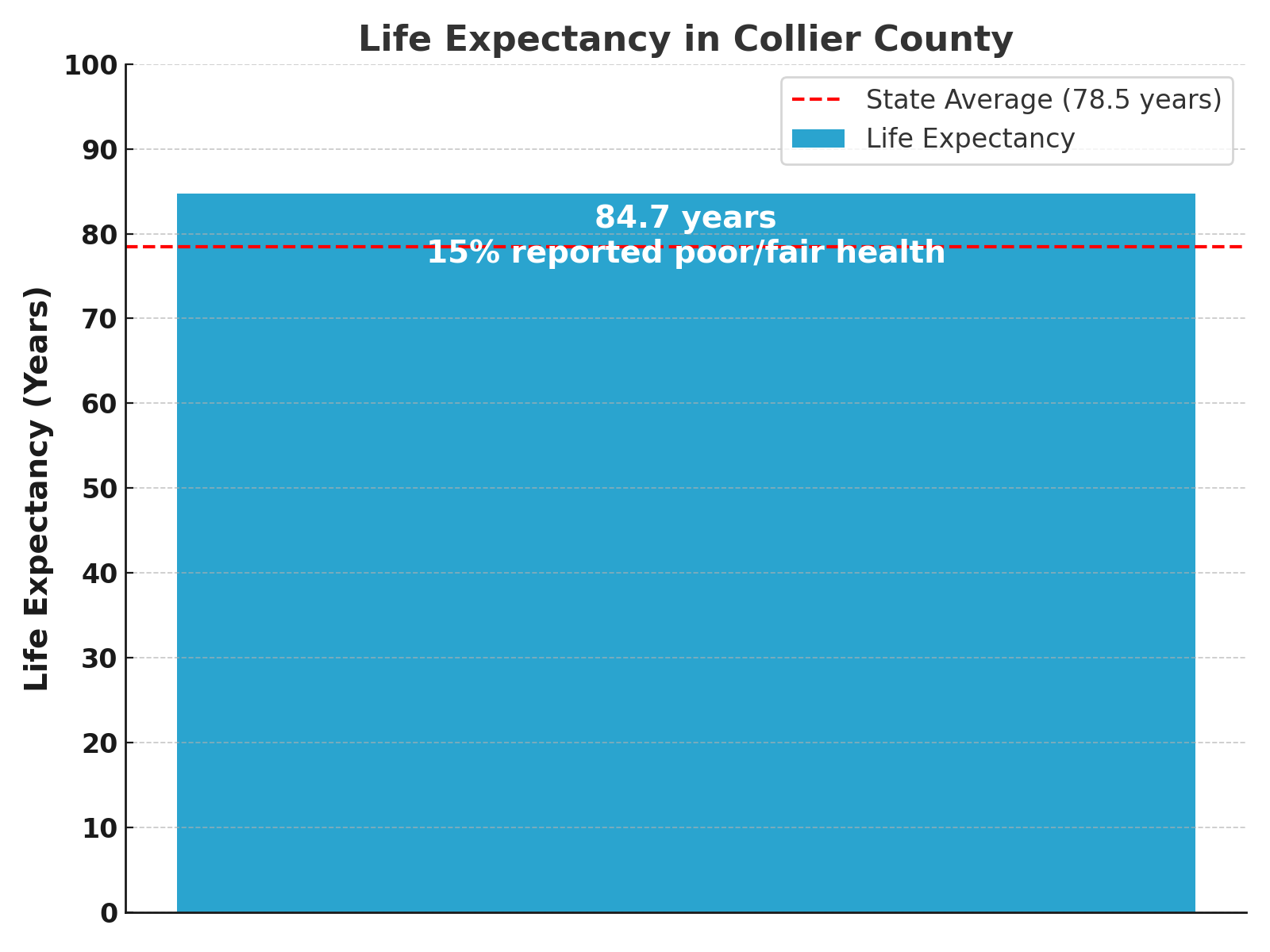 Life Expectancy in Collier County

State Average (78.5 years)
Life Expectancy

84.7 years
15% reported poor/fair health

Life Expectancy (Years)

100
90
80
70
60
50
40
30
20
10
0